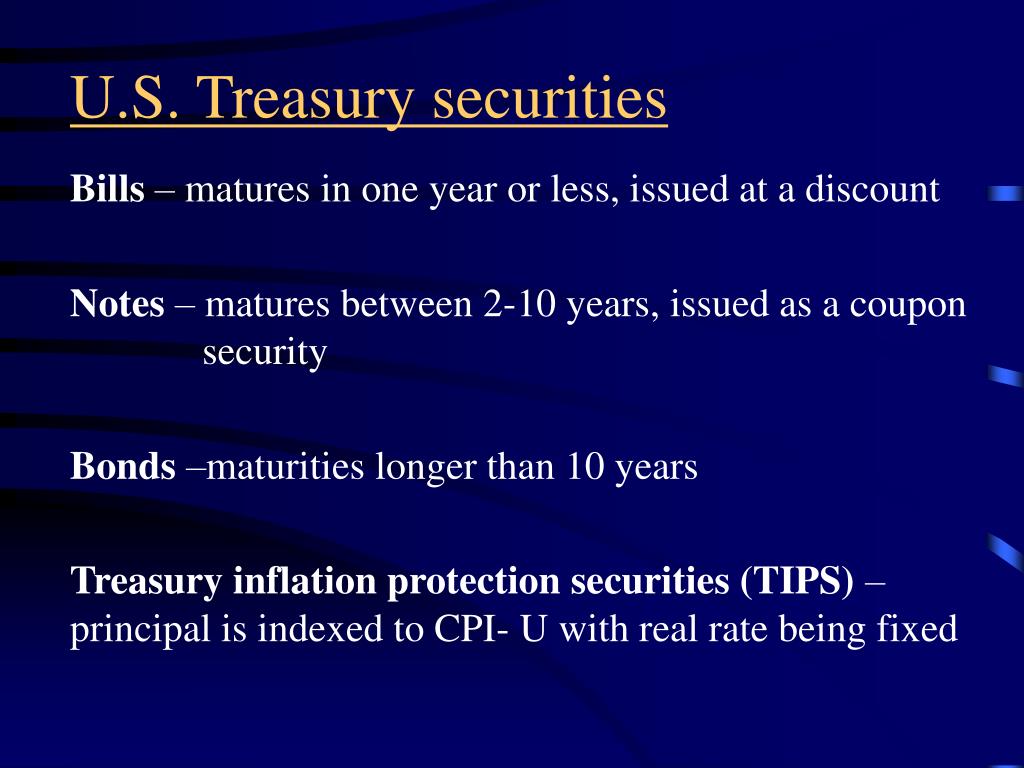 U.S. Treasury securities

Bills – matures in one year or less, issued at a discount

Notes – matures between 2-10 years, issued as a coupon security

Bonds –maturities longer than 10 years

Treasury inflation protection securities (TIPS) – principal is indexed to CPI- U with real rate being fixed